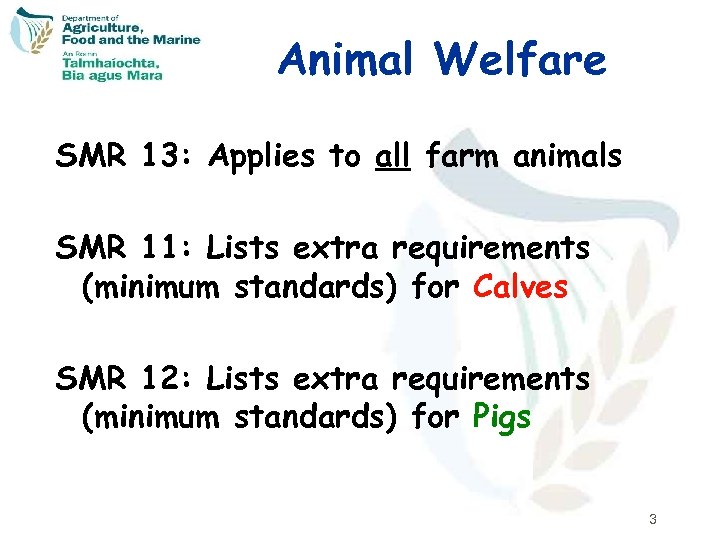 Department of
Agriculture,
Food and the Marine
An Roinn
Talmhaíochta,
Bia agus Mara

Animal Welfare

SMR 13: Applies to all farm animals

SMR 11: Lists extra requirements (minimum standards) for Calves

SMR 12: Lists extra requirements (minimum standards) for Pigs

3